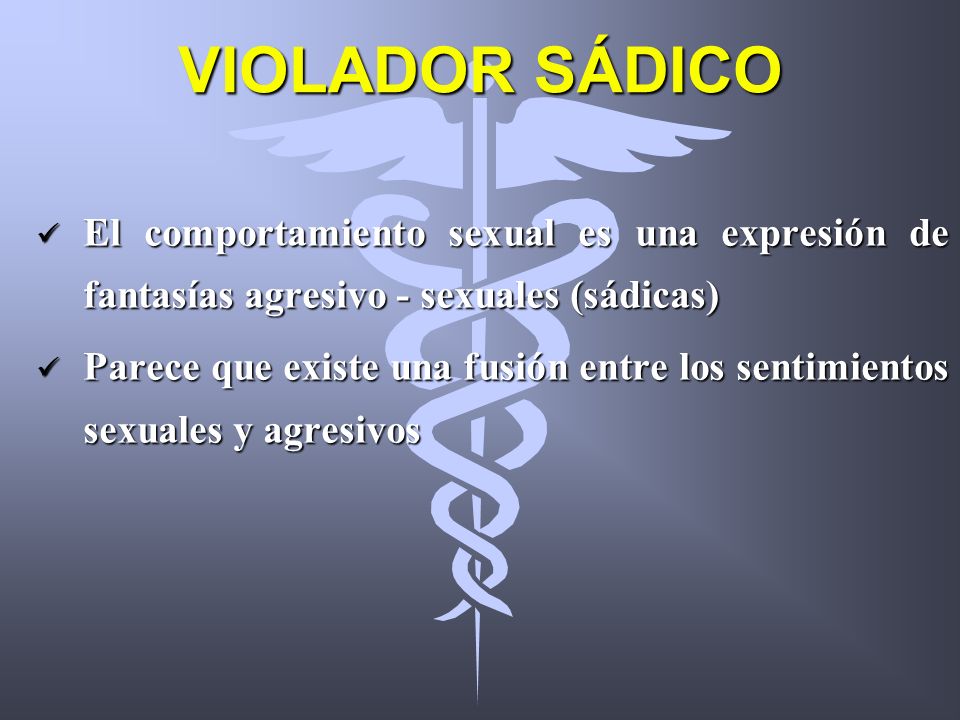 VIOLADOR SÁDICO

✓ El comportamiento sexual es una expresión de fantasías agresivo - sexuales (sádicas)

✓ Parece que existe una fusión entre los sentimientos sexuales y agresivos